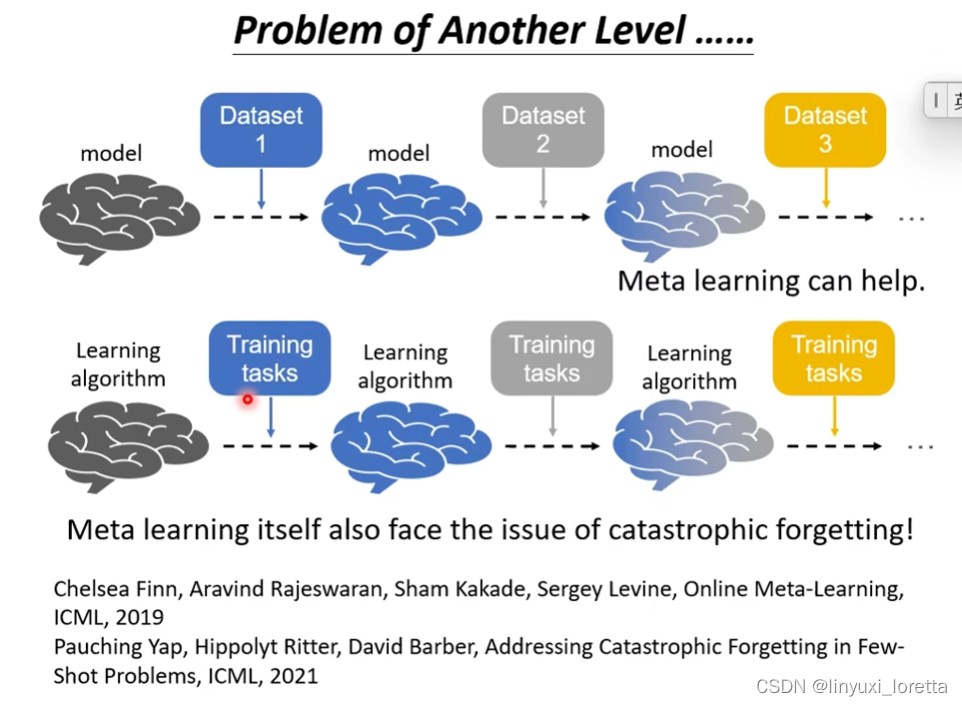 Problem of Another Level ......

model

Dataset 1

model

Dataset 2

model

Dataset 3

...

Meta learning can help.

Learning algorithm

Training tasks

Learning algorithm

Training tasks

Learning algorithm

Training tasks

...

Meta learning itself also face the issue of catastrophic forgetting!

Chelsea Finn, Aravind Rajeswaran, Sham Kakade, Sergey Levine, Online Meta-Learning, ICML, 2019
Pauching Yap, Hippolyt Ritter, David Barber, Addressing Catastrophic Forgetting in Few-Shot Problems, ICML, 2021

CSDN @linyuxi_loretta